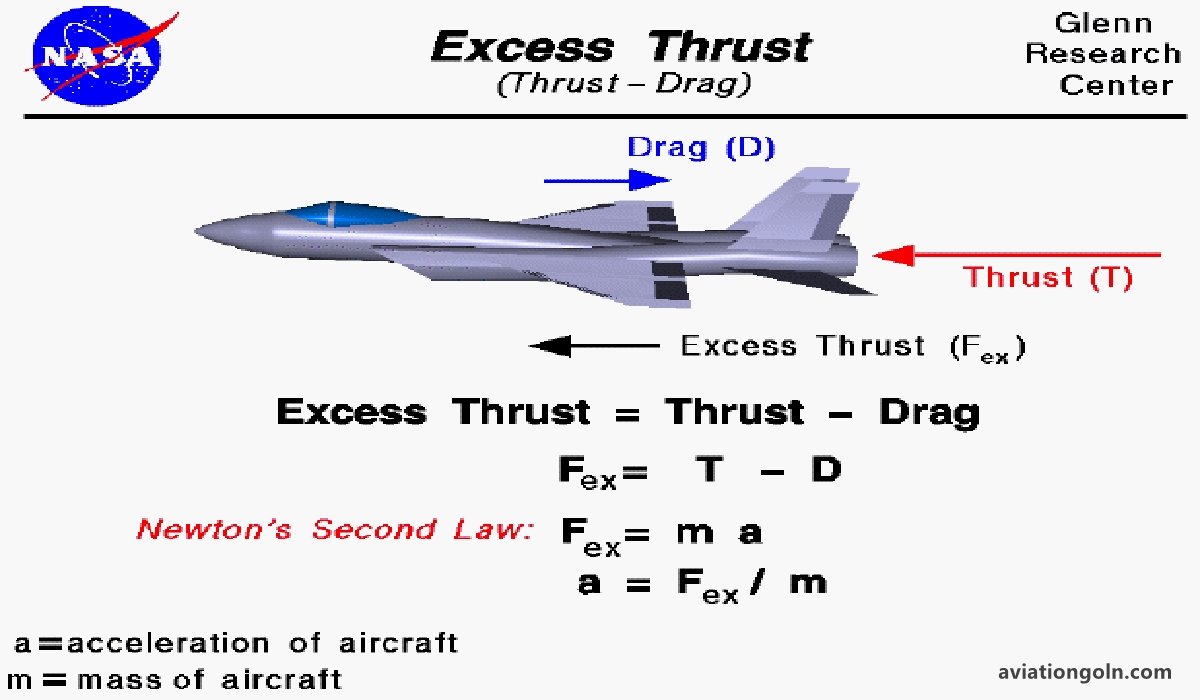 NASA

Excess Thrust
(Thrust – Drag)

Glenn
Research
Center

Drag (D)

Thrust (T)

Excess Thrust ($F_{ex}$)

Excess Thrust = Thrust – Drag

$F_{ex} = T - D$

Newton's Second Law: $F_{ex} = m\ a$

$a = F_{ex} / m$

a = acceleration of aircraft
m = mass of aircraft

aviationgoln.com